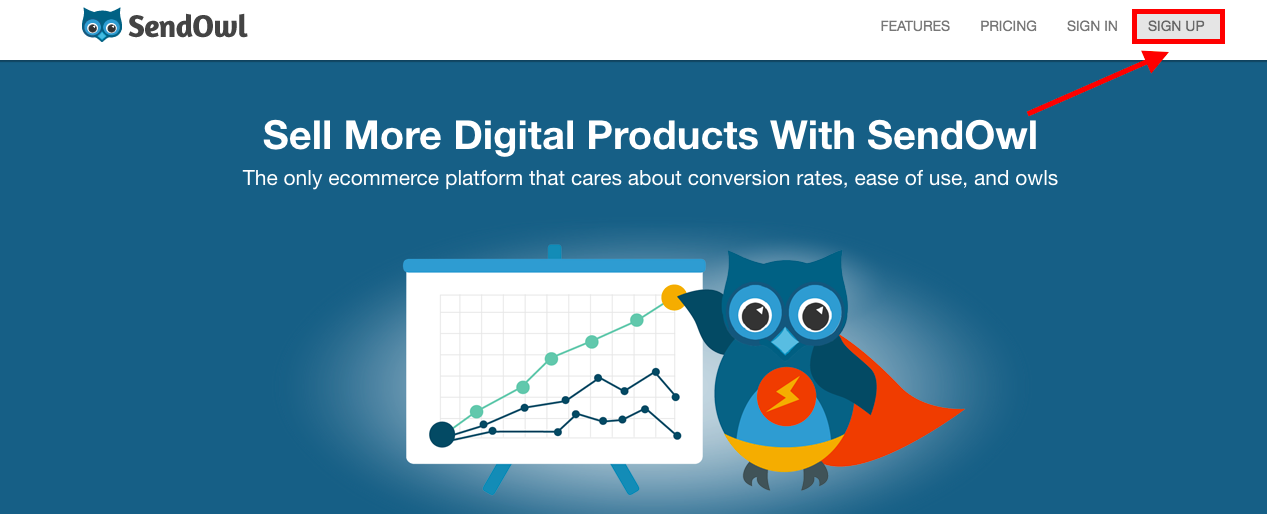 SendOwl

FEATURES PRICING SIGN IN SIGN UP

Sell More Digital Products With SendOwl

The only ecommerce platform that cares about conversion rates, ease of use, and owls